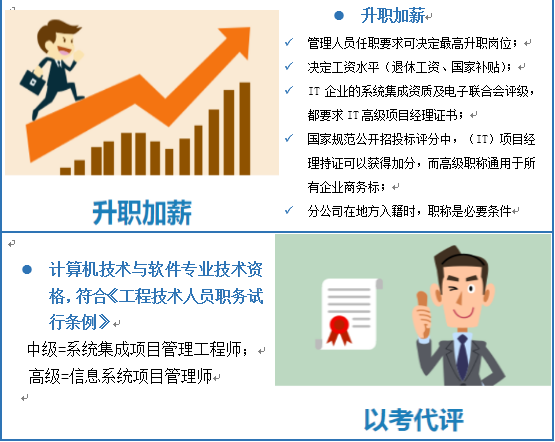 升职加薪

● 升职加薪

✓ 管理人员任职要求可决定最高升职岗位；

✓ 决定工资水平（退休工资、国家补贴）；

✓ IT 企业的系统集成资质及电子联合会评级，都要求 IT 高级项目经理证书；

✓ 国家规范公开招投标评分中，（IT）项目经理持证可以获得加分，而高级职称通用于所有企业商务标；

✓ 分公司在地方入籍时，职称是必要条件

● 计算机技术与软件专业技术资格，符合《工程技术人员职务试行条例》

中级=系统集成项目管理工程师；

高级=信息系统项目管理师

以考代评